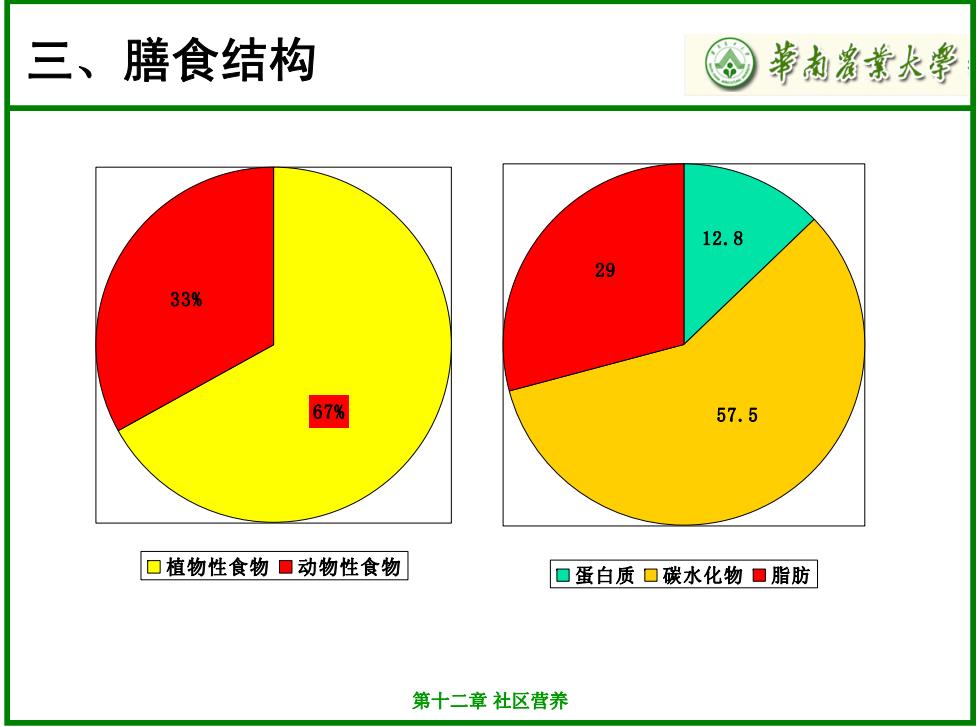 三、膳食结构

華南農業大學

33%

67%

植物性食物 动物性食物

12.8

29

57.5

蛋白质 碳水化物 脂肪

第十二章 社区营养